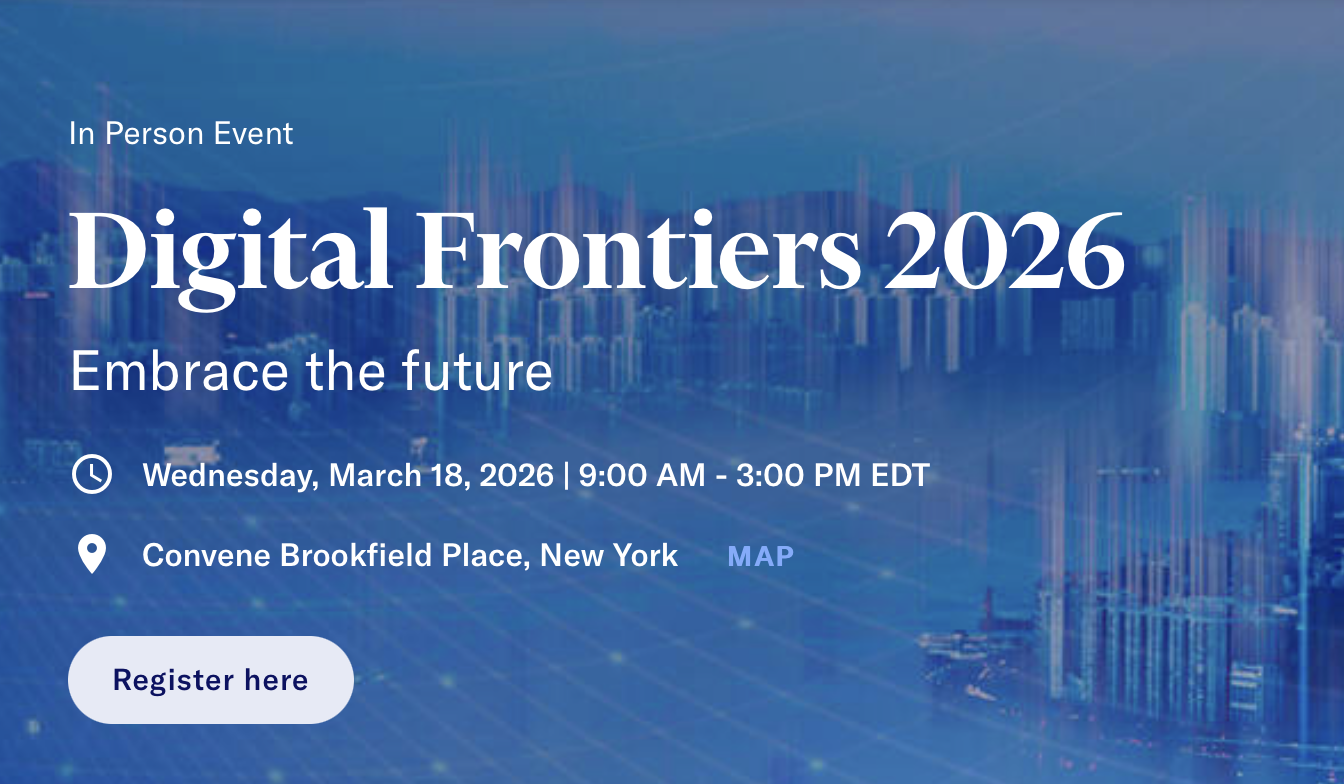 In Person Event

Digital Frontiers 2026

Embrace the future

Wednesday, March 18, 2026 | 9:00 AM - 3:00 PM EDT

Convene Brookfield Place, New York MAP

Register here